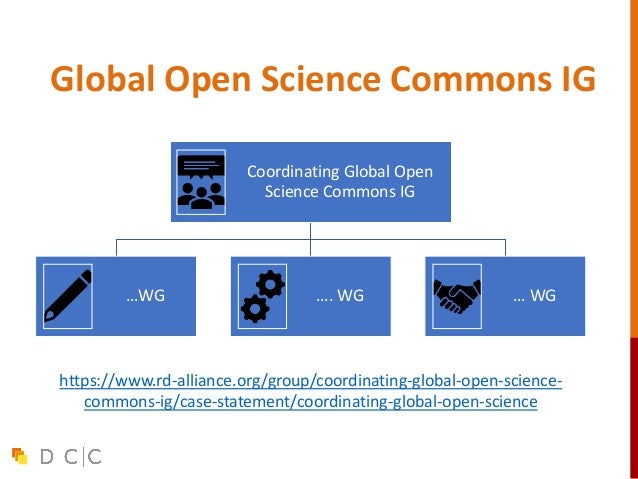 Global Open Science Commons IG

Coordinating Global Open Science Commons IG

…WG

…. WG

… WG

https://www.rd-alliance.org/group/coordinating-global-open-science-commons-ig/case-statement/coordinating-global-open-science

D C|C